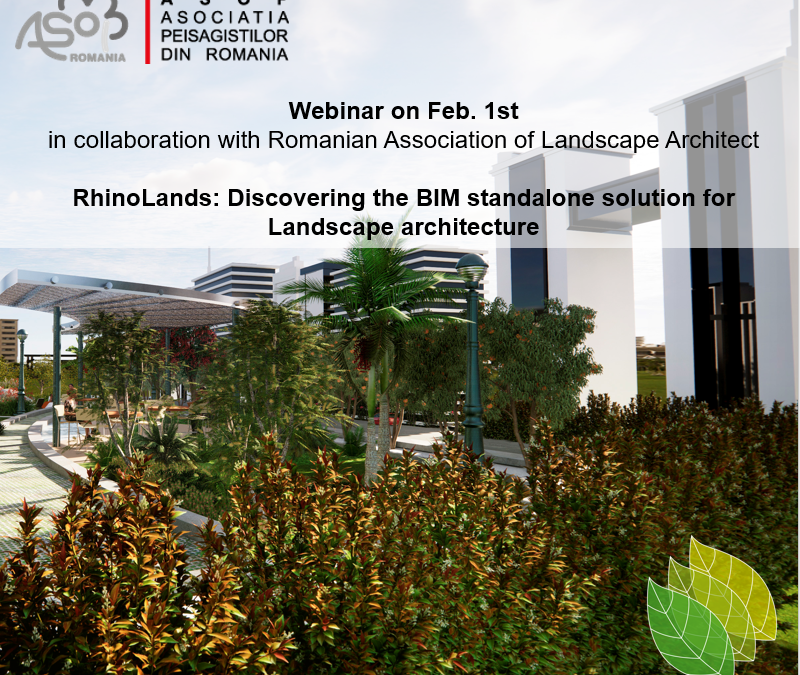 ASOP ROMANIA

A S O P
ASOCIATIA
PEISAGISTILOR
DIN ROMANIA

Webinar on Feb. 1st
in collaboration with Romanian Association of Landscape Architect

RhinoLands: Discovering the BIM standalone solution for Landscape architecture